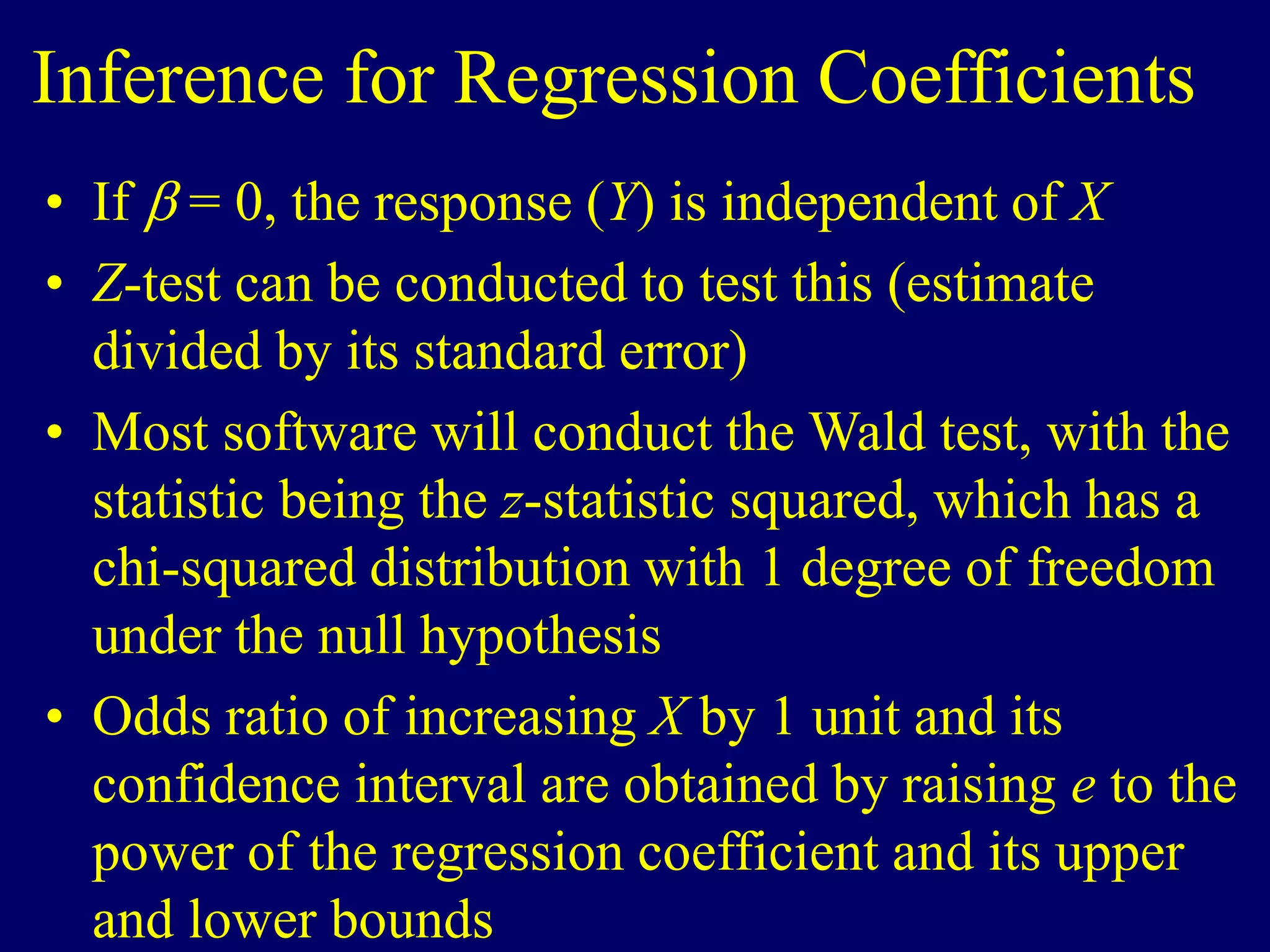 Inference for Regression Coefficients

• If $\beta = 0$, the response ($Y$) is independent of $X$

• $Z$-test can be conducted to test this (estimate divided by its standard error)

• Most software will conduct the Wald test, with the statistic being the $z$-statistic squared, which has a chi-squared distribution with 1 degree of freedom under the null hypothesis

• Odds ratio of increasing $X$ by 1 unit and its confidence interval are obtained by raising $e$ to the power of the regression coefficient and its upper and lower bounds